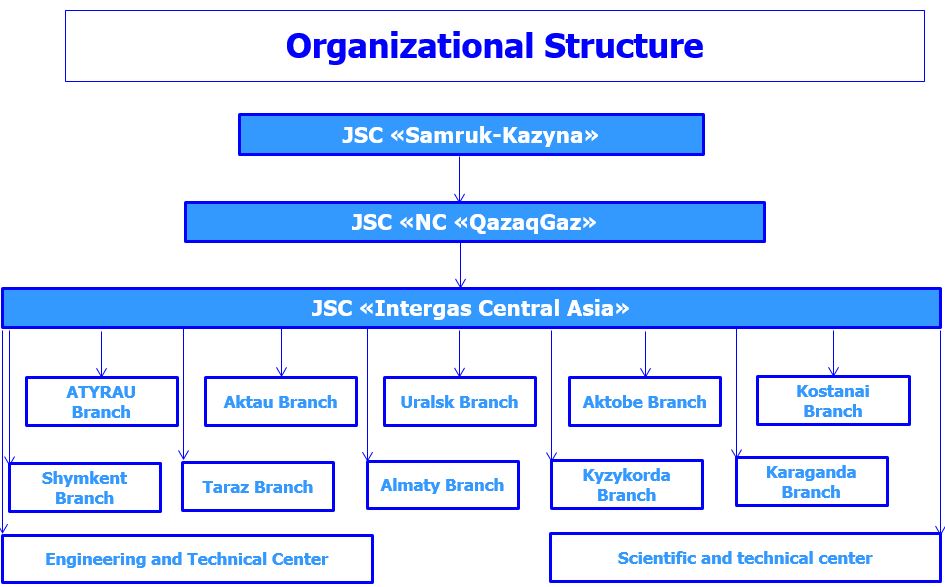 Organizational Structure

JSC «Samruk-Kazyna»

JSC «NC «QazaqGaz»

JSC «Intergas Central Asia»

ATYRAU Branch

Aktau Branch

Uralsk Branch

Aktobe Branch

Kostanai Branch

Shymkent Branch

Taraz Branch

Almaty Branch

Kyzykorda Branch

Karaganda Branch

Engineering and Technical Center

Scientific and technical center